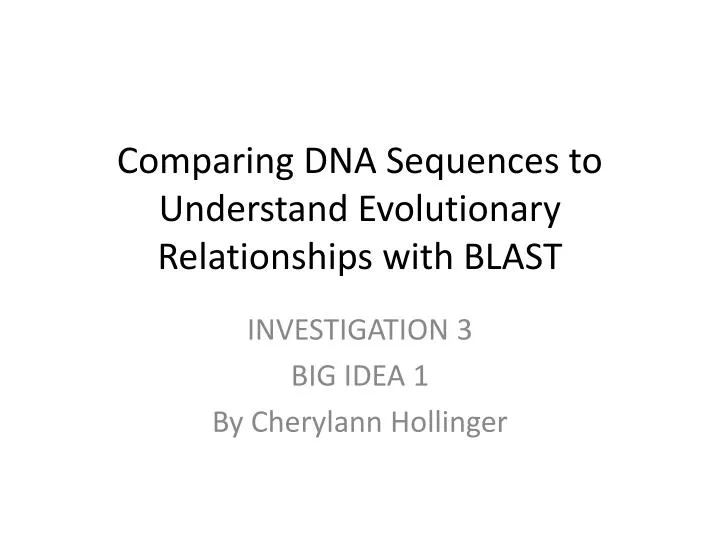 Comparing DNA Sequences to Understand Evolutionary Relationships with BLAST

INVESTIGATION 3
BIG IDEA 1
By Cherylann Hollinger